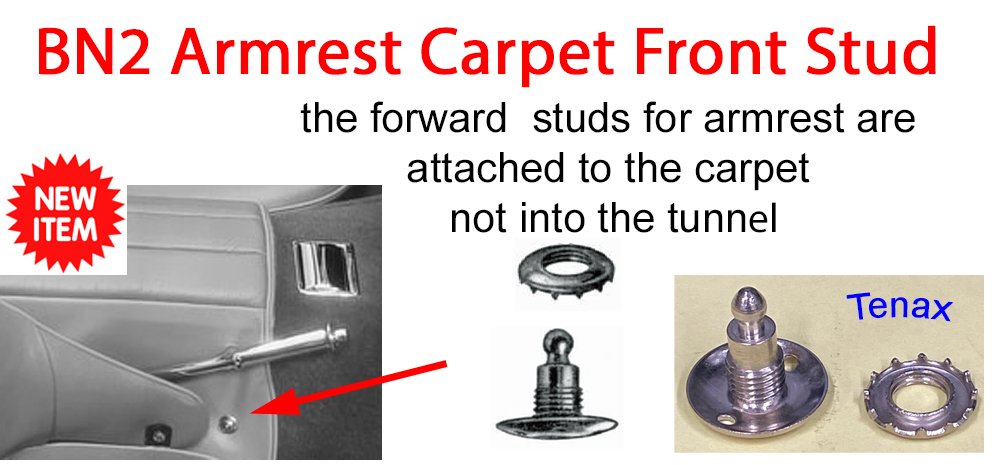 BN2 Armrest Carpet Front Stud

the forward studs for armrest are attached to the carpet not into the tunnel

NEW ITEM

Tenax